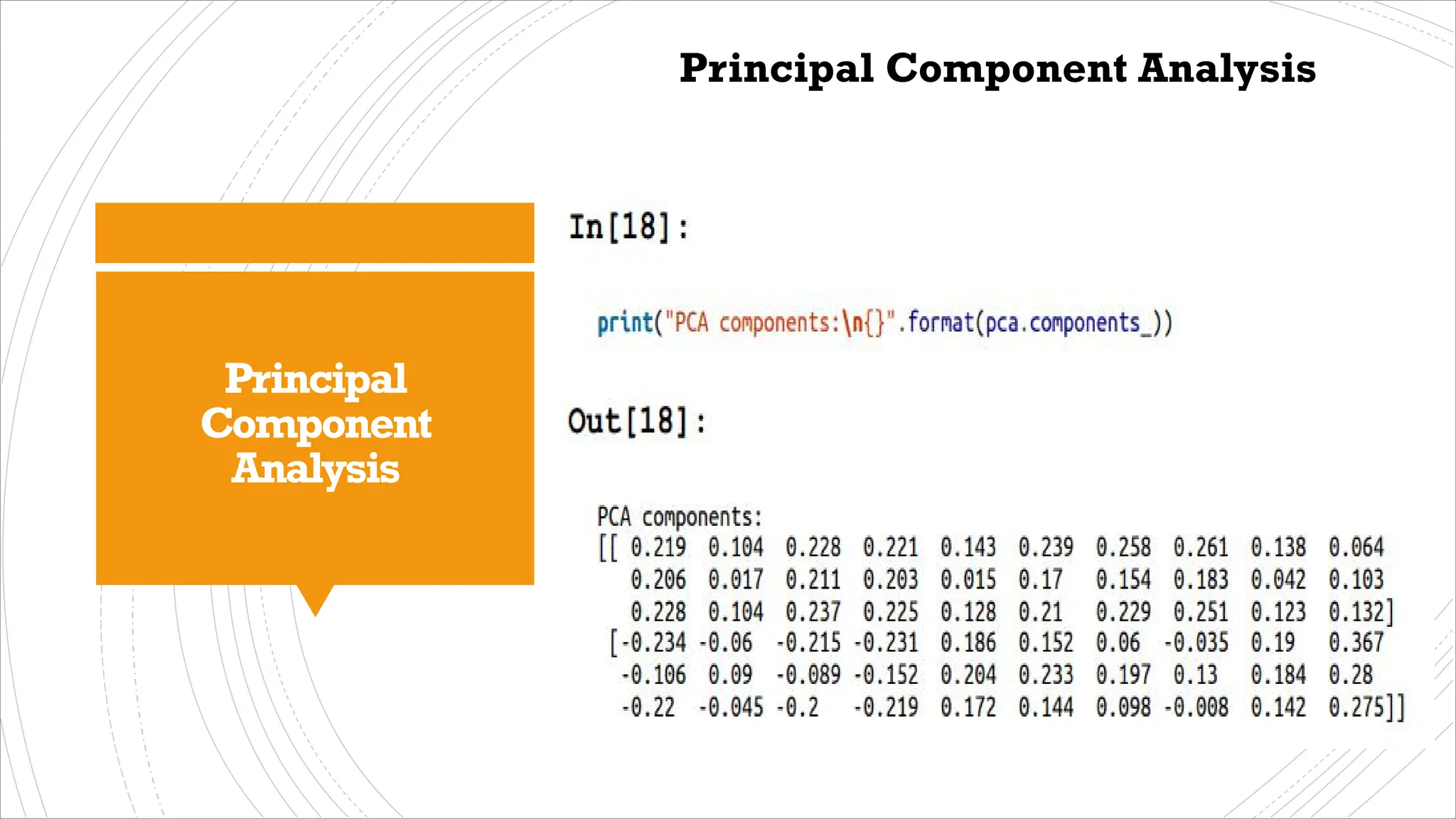 Principal Component Analysis

Principal Component Analysis

In[18]:

print("PCA components:\n{}".format(pca.components_))

Out[18]:

PCA components:
[[ 0.219 0.104 0.228 0.221 0.143 0.239 0.258 0.261 0.138 0.064
0.206 0.017 0.211 0.203 0.015 0.17 0.154 0.183 0.042 0.103
0.228 0.104 0.237 0.225 0.128 0.21 0.229 0.251 0.123 0.132]
[-0.234 -0.06 -0.215 -0.231 0.186 0.152 0.06 -0.035 0.19 0.367
-0.106 0.09 -0.089 -0.152 0.204 0.233 0.197 0.13 0.184 0.28
-0.22 -0.045 -0.2 -0.219 0.172 0.144 0.098 -0.008 0.142 0.275]]